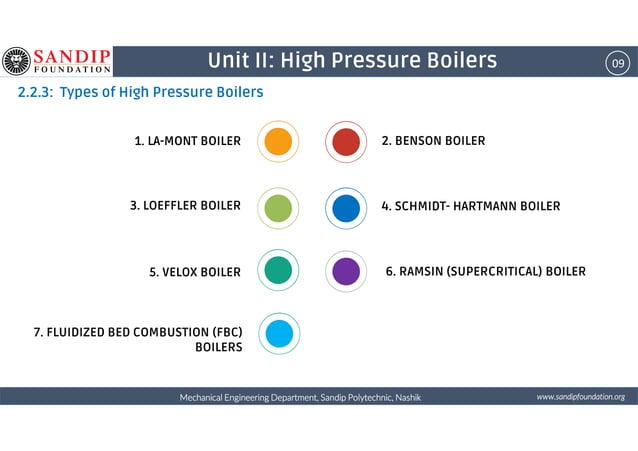 SANDIP FOUNDATION

Unit II: High Pressure Boilers

09

2.2.3: Types of High Pressure Boilers

1. LA-MONT BOILER

2. BENSON BOILER

3. LOEFFLER BOILER

4. SCHMIDT- HARTMANN BOILER

5. VELOX BOILER

6. RAMSIN (SUPERCRITICAL) BOILER

7. FLUIDIZED BED COMBUSTION (FBC) BOILERS

Mechanical Engineering Department, Sandip Polytechnic, Nashik

www.sandipfoundation.org